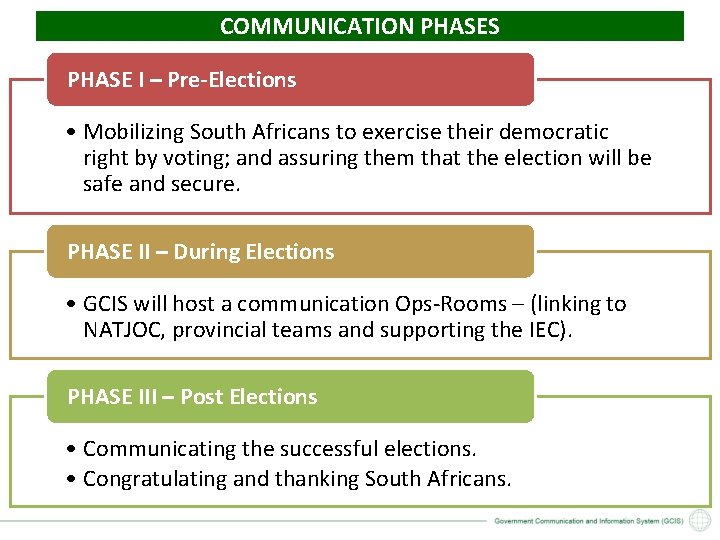 COMMUNICATION PHASES

PHASE I – Pre-Elections

• Mobilizing South Africans to exercise their democratic right by voting; and assuring them that the election will be safe and secure.

PHASE II – During Elections

• GCIS will host a communication Ops-Rooms – (linking to NATJOC, provincial teams and supporting the IEC).

PHASE III – Post Elections

• Communicating the successful elections.
• Congratulating and thanking South Africans.

Government Communication and Information System (GCIS)